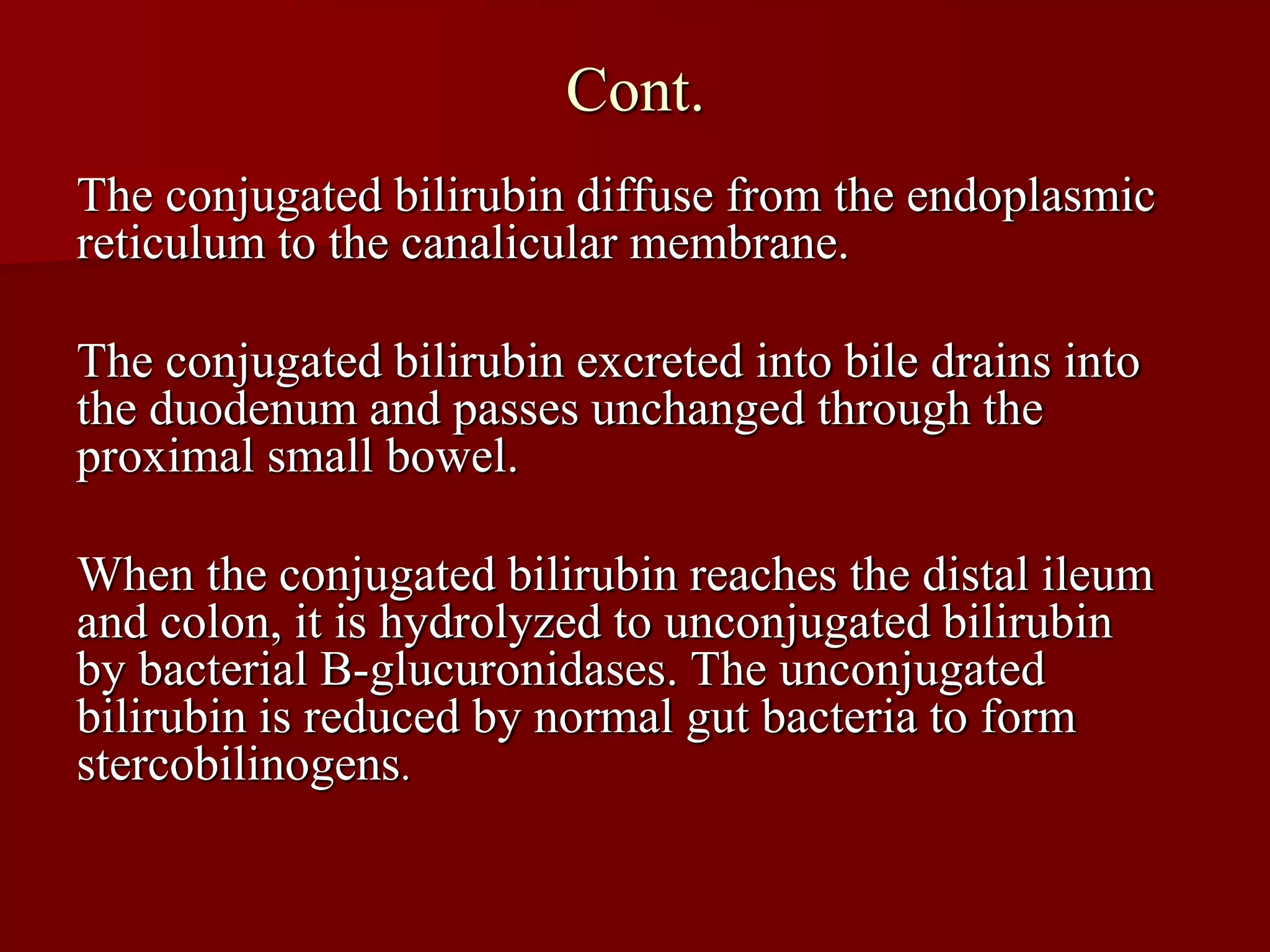 Cont.

The conjugated bilirubin diffuse from the endoplasmic reticulum to the canalicular membrane.

The conjugated bilirubin excreted into bile drains into the duodenum and passes unchanged through the proximal small bowel.

When the conjugated bilirubin reaches the distal ileum and colon, it is hydrolyzed to unconjugated bilirubin by bacterial B-glucuronidases. The unconjugated bilirubin is reduced by normal gut bacteria to form stercobilinogens.